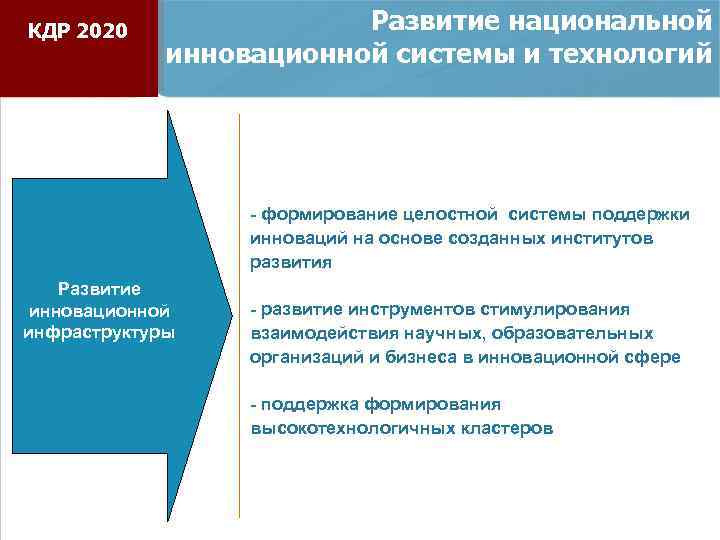 КДР 2020

Развитие национальной инновационной системы и технологий

Развитие инновационной инфраструктуры

- формирование целостной системы поддержки инноваций на основе созданных институтов развития

- развитие инструментов стимулирования взаимодействия научных, образовательных организаций и бизнеса в инновационной сфере

- поддержка формирования высокотехнологичных кластеров